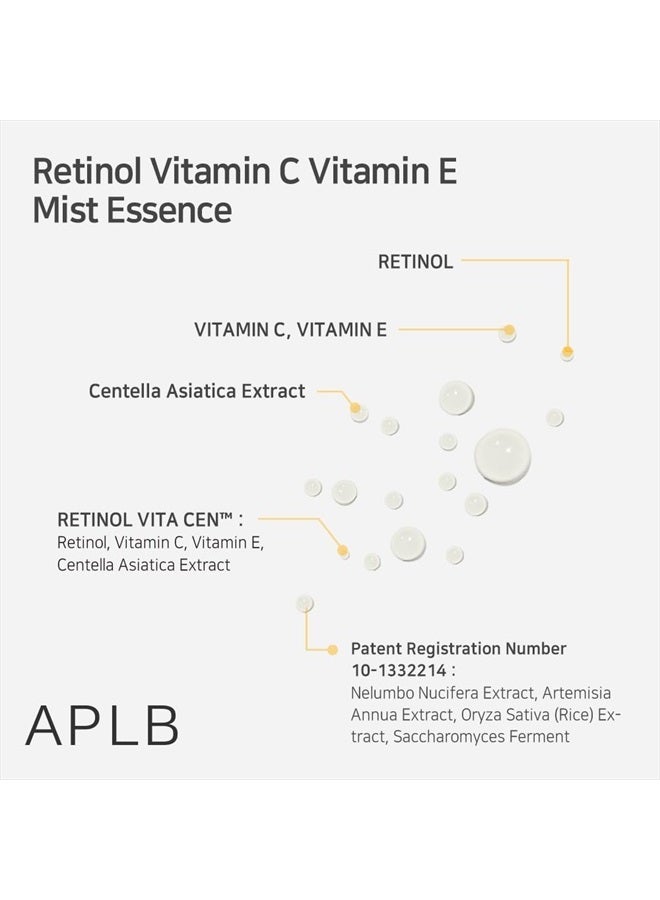 Retinol Vitamin C Vitamin E Mist Essence

RETINOL

VITAMIN C, VITAMIN E

Centella Asiatica Extract

RETINOL VITA CEN™ :
Retinol, Vitamin C, Vitamin E, Centella Asiatica Extract

Patent Registration Number 10-1332214 :
Nelumbo Nucifera Extract, Artemisia Annua Extract, Oryza Sativa (Rice) Extract, Saccharomyces Ferment

APLB